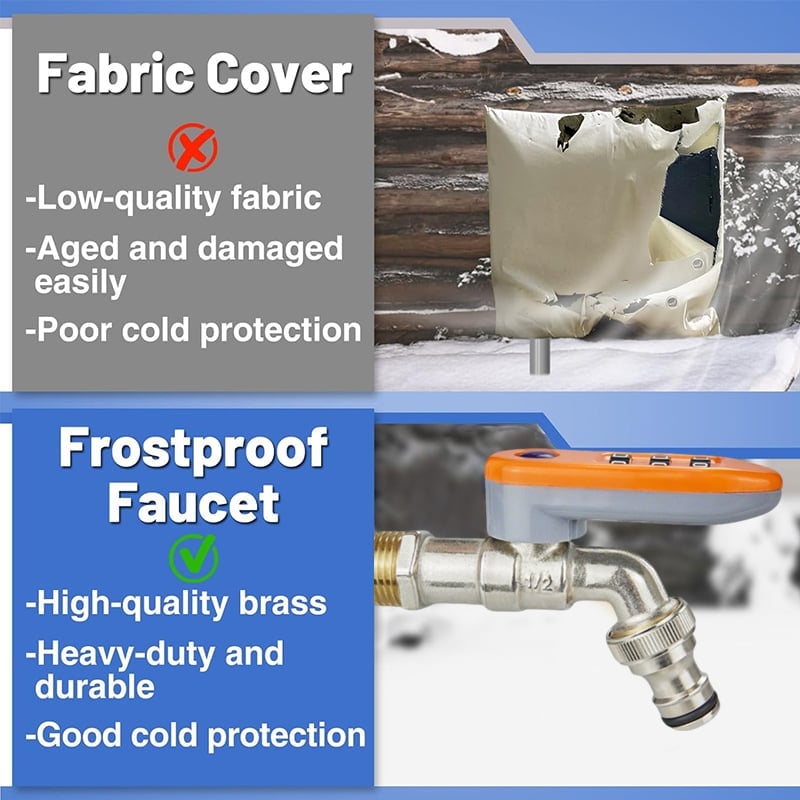 Fabric Cover

-Low-quality fabric

-Aged and damaged easily

-Poor cold protection

Frostproof Faucet

-High-quality brass

-Heavy-duty and durable

-Good cold protection

1/2